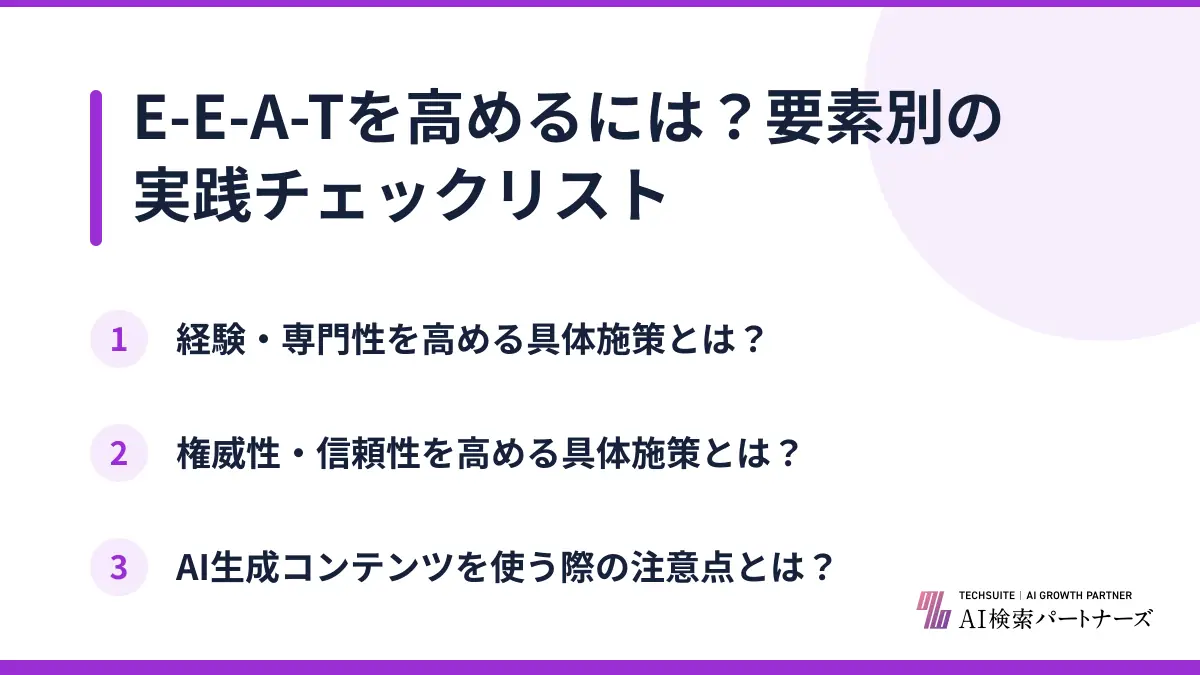 E-E-A-Tを高めるには？要素別の実践チェックリスト

1 経験・専門性を高める具体施策とは？

2 権威性・信頼性を高める具体施策とは？

3 AI生成コンテンツを使う際の注意点とは？

TECHSUITE | AI GROWTH PARTNER
AI検索パートナーズ